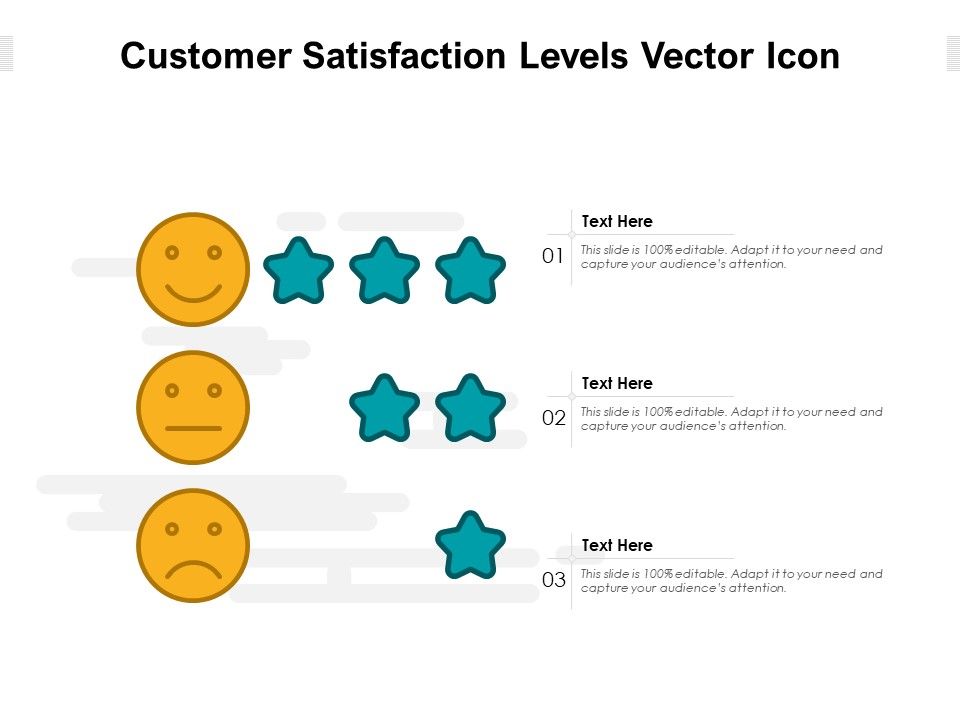 Customer Satisfaction Levels Vector Icon

01

Text Here

This slide is 100% editable. Adapt it to your need and capture your audience's attention.

02

Text Here

This slide is 100% editable. Adapt it to your need and capture your audience's attention.

03

Text Here

This slide is 100% editable. Adapt it to your need and capture your audience's attention.